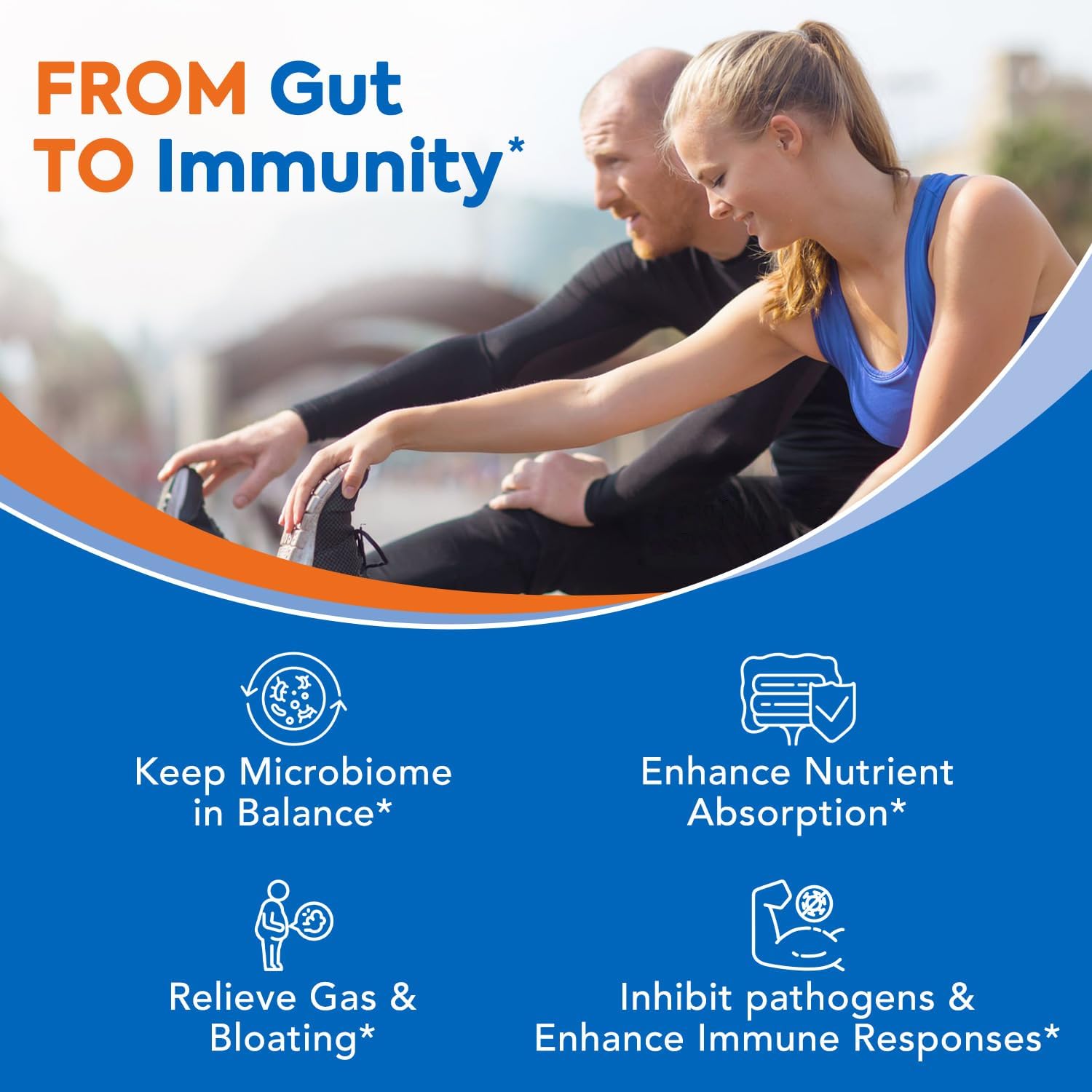 FROM Gut
TO Immunity*

Keep Microbiome in Balance*

Enhance Nutrient Absorption*

Relieve Gas & Bloating*

Inhibit pathogens & Enhance Immune Responses*